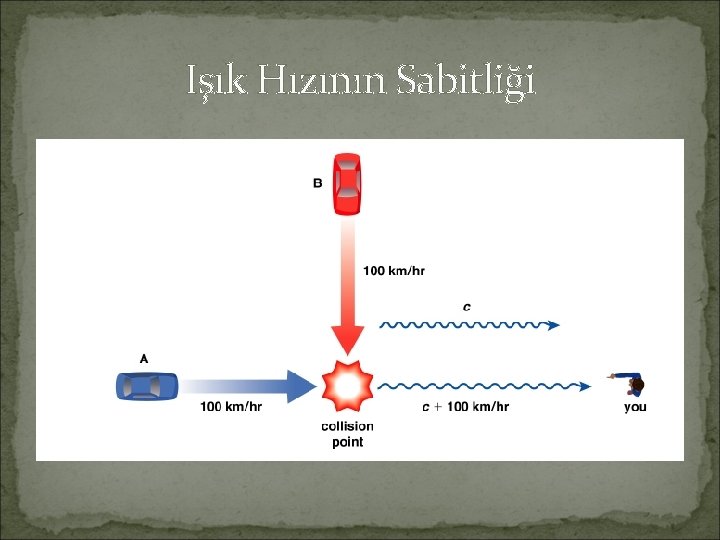 Işık Hızının Sabitliği

B

100 km/hr

$c$

A

100 km/hr

collision point

$c$ + 100 km/hr

you